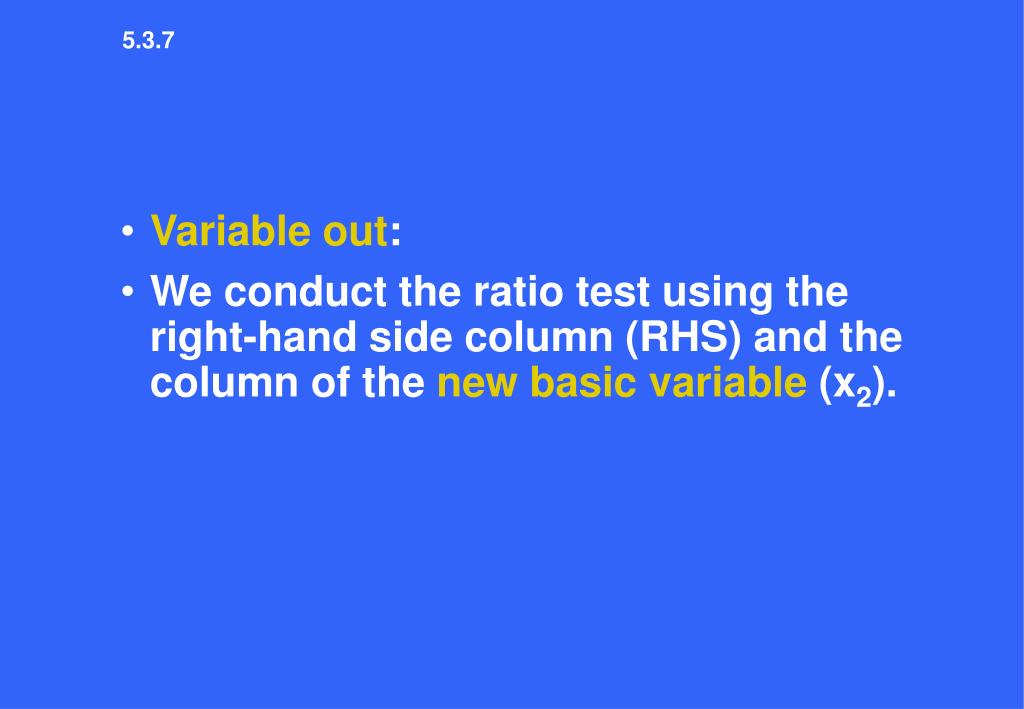 5.3.7

• Variable out:

• We conduct the ratio test using the right-hand side column (RHS) and the column of the new basic variable ($x_2$).